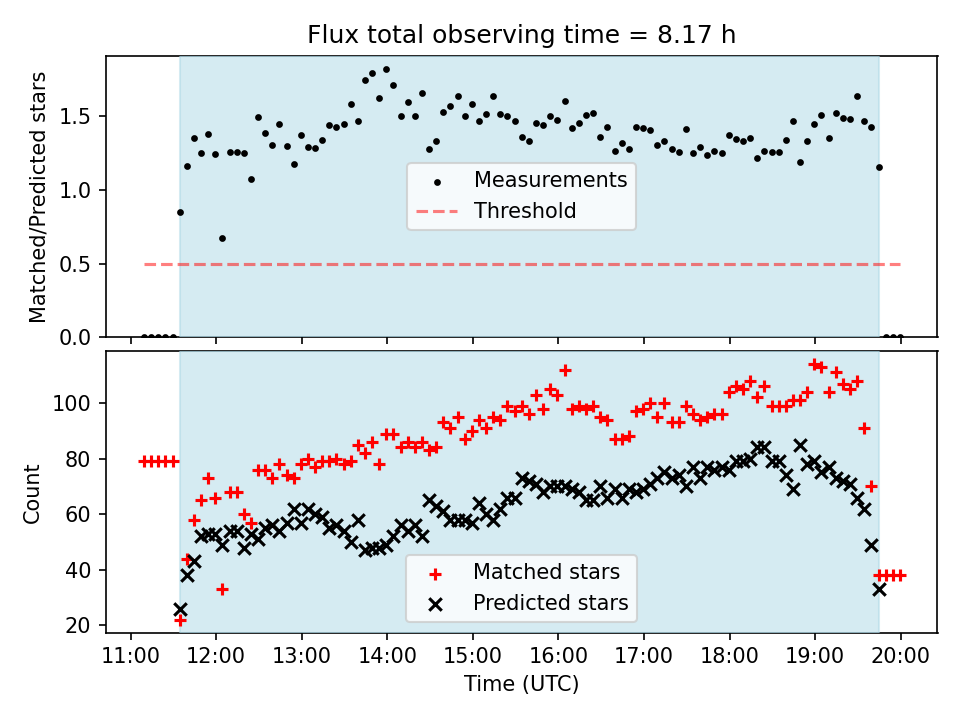 Flux total observing time = 8.17 h

Matched/Predicted stars

1.5
1.0
0.5
0.0

Measurements
Threshold

Count

100
80
60
40
20

Matched stars
Predicted stars

11:00 12:00 13:00 14:00 15:00 16:00 17:00 18:00 19:00 20:00

Time (UTC)